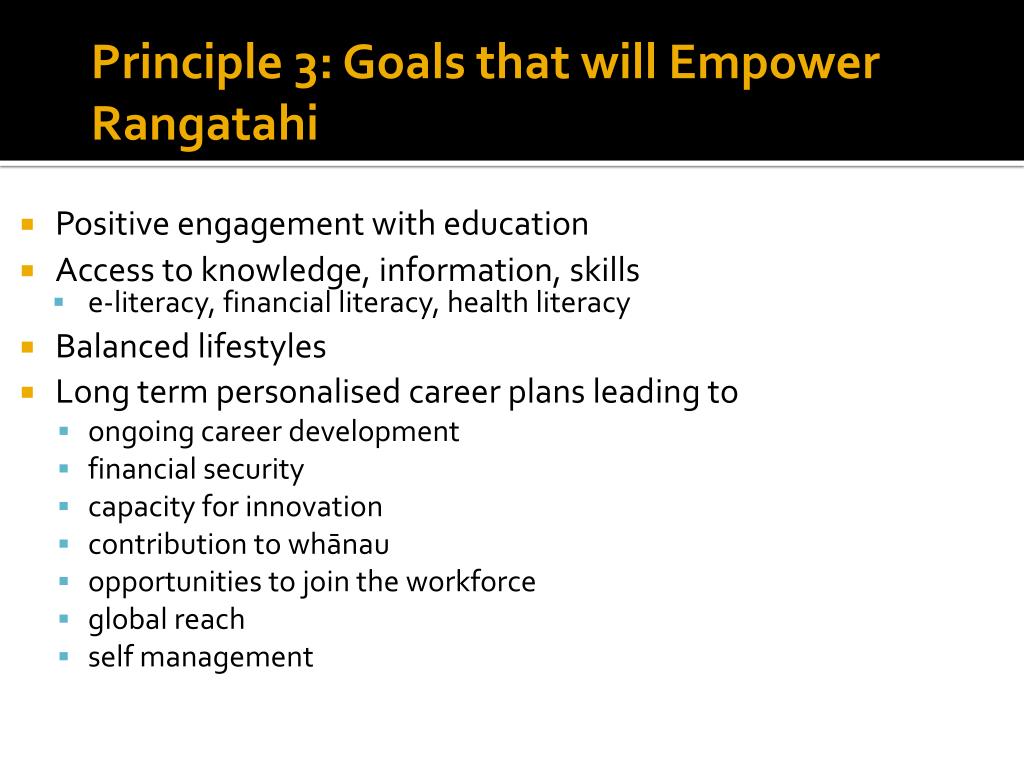 Principle 3: Goals that will Empower Rangatahi

- Positive engagement with education
- Access to knowledge, information, skills
  - e-literacy, financial literacy, health literacy
- Balanced lifestyles
- Long term personalised career plans leading to
  - ongoing career development
  - financial security
  - capacity for innovation
  - contribution to whānau
  - opportunities to join the workforce
  - global reach
  - self management